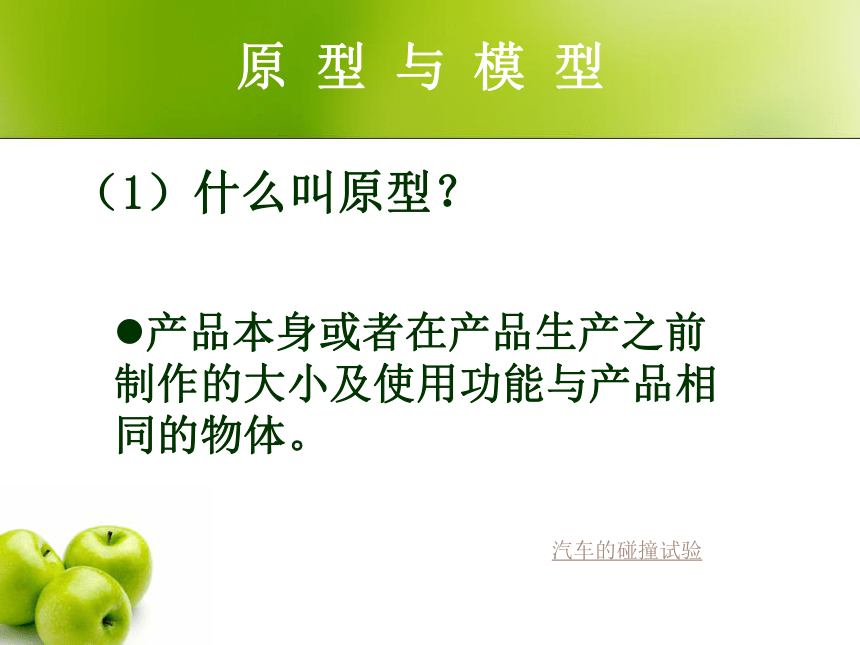 原 型 与 模 型

（1）什么叫原型？

●产品本身或者在产品生产之前制作的大小及使用功能与产品相同的物体。

汽车的碰撞试验